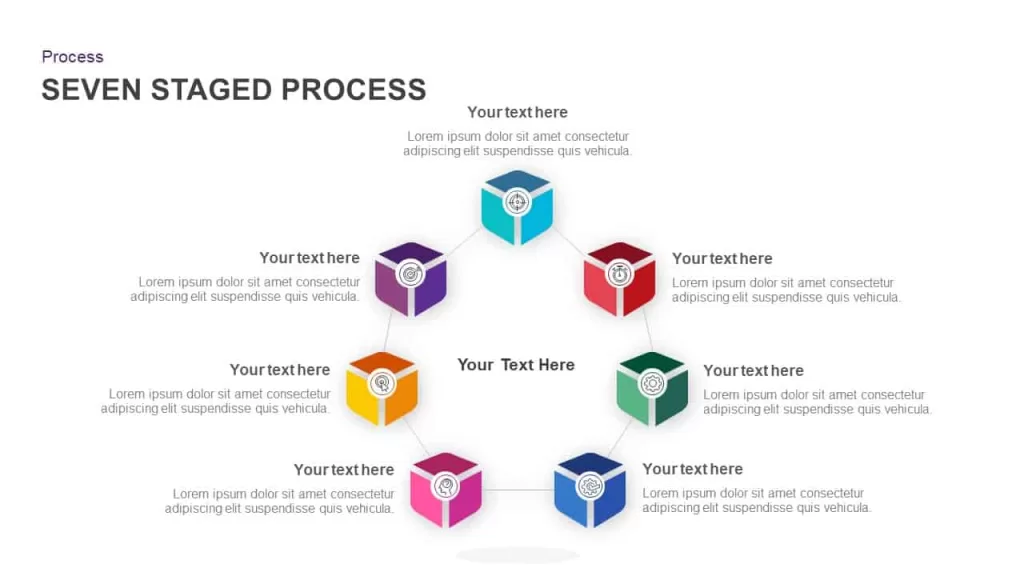 Process

SEVEN STAGED PROCESS

Your text here
Lorem ipsum dolor sit amet consectetur adipiscing elit suspendisse quis vehicula.

Your text here
Lorem ipsum dolor sit amet consectetur adipiscing elit suspendisse quis vehicula.

Your text here
Lorem ipsum dolor sit amet consectetur adipiscing elit suspendisse quis vehicula.

Your text here
Lorem ipsum dolor sit amet consectetur adipiscing elit suspendisse quis vehicula.

Your Text Here

Your text here
Lorem ipsum dolor sit amet consectetur adipiscing elit suspendisse quis vehicula.

Your text here
Lorem ipsum dolor sit amet consectetur adipiscing elit suspendisse quis vehicula.

Your text here
Lorem ipsum dolor sit amet consectetur adipiscing elit suspendisse quis vehicula.